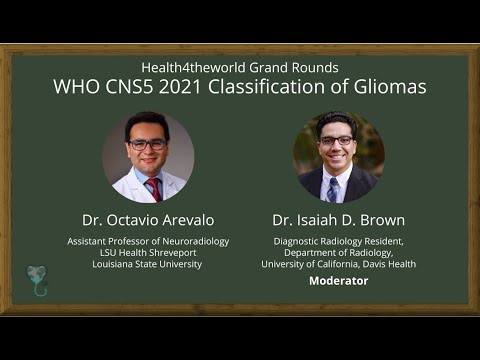 Health4theworld Grand Rounds
WHO CNS5 2021 Classification of Gliomas

Dr. Octavio Arevalo

Assistant Professor of Neuroradiology
LSU Health Shreveport
Louisiana State University

Dr. Isaiah D. Brown

Diagnostic Radiology Resident,
Department of Radiology,
University of California, Davis Health

Moderator